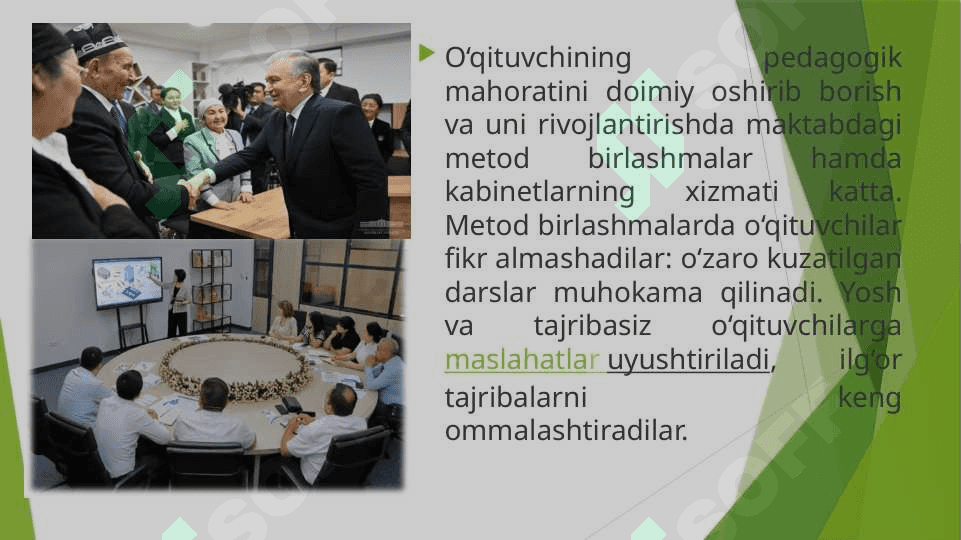 O‘qituvchining pedagogik mahoratini doimiy oshirib borish va uni rivojlantirishda maktabdagi metod birlashmalar hamda kabinetlarning xizmati katta. Metod birlashmalarda o‘qituvchilar fikr almashadilar: o‘zaro kuzatilgan darslar muhokama qilinadi. Yosh va tajribasiz o‘qituvchilarga maslahatlar uyushtiriladi, ilg‘or tajribalarni keng ommalashtiradilar.